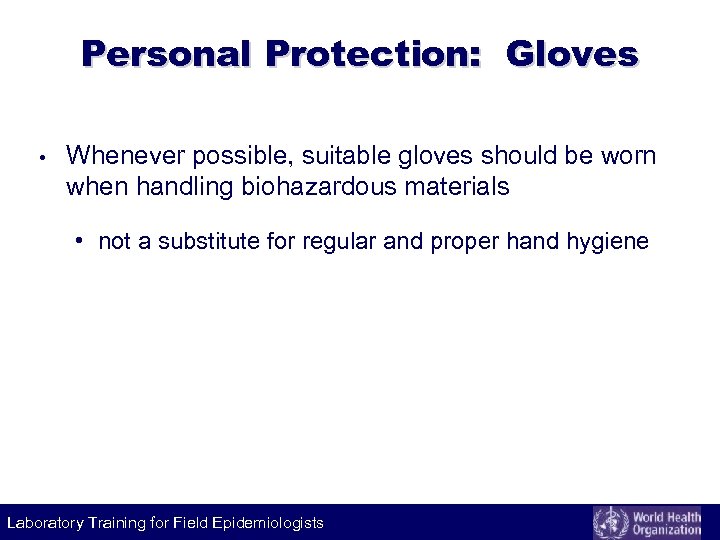 Personal Protection: Gloves

• Whenever possible, suitable gloves should be worn when handling biohazardous materials

• not a substitute for regular and proper hand hygiene

Laboratory Training for Field Epidemiologists

World Health Organization